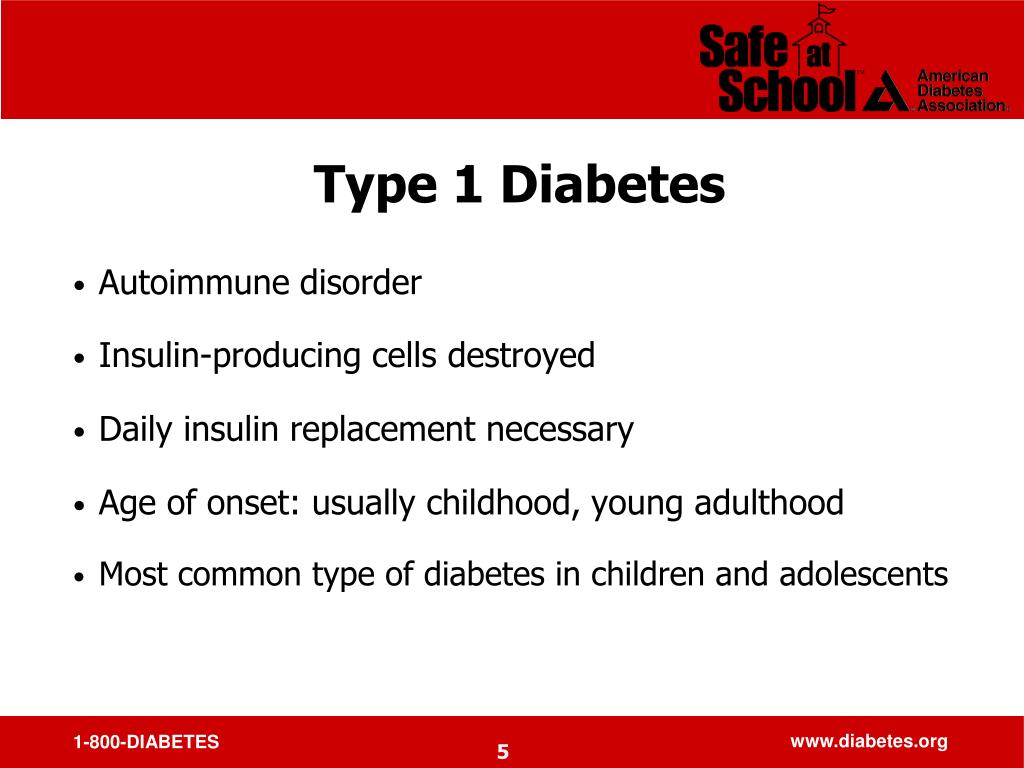 Safe at School™ American Diabetes Association®

Type 1 Diabetes

• Autoimmune disorder

• Insulin-producing cells destroyed

• Daily insulin replacement necessary

• Age of onset: usually childhood, young adulthood

• Most common type of diabetes in children and adolescents

1-800-DIABETES

5

www.diabetes.org